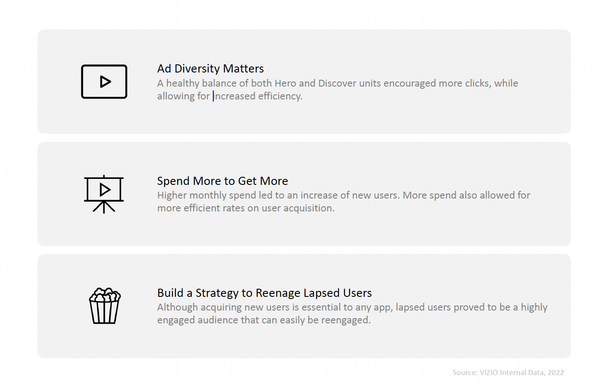 Ad Diversity Matters
A healthy balance of both Hero and Discover units encouraged more clicks, while allowing for increased efficiency.

Spend More to Get More
Higher monthly spend led to an increase of new users. More spend also allowed for more efficient rates on user acquisition.

Build a Strategy to Reenage Lapsed Users
Although acquiring new users is essential to any app, lapsed users proved to be a highly engaged audience that can easily be reengaged.

Source: VIZIO Internal Data, 2022